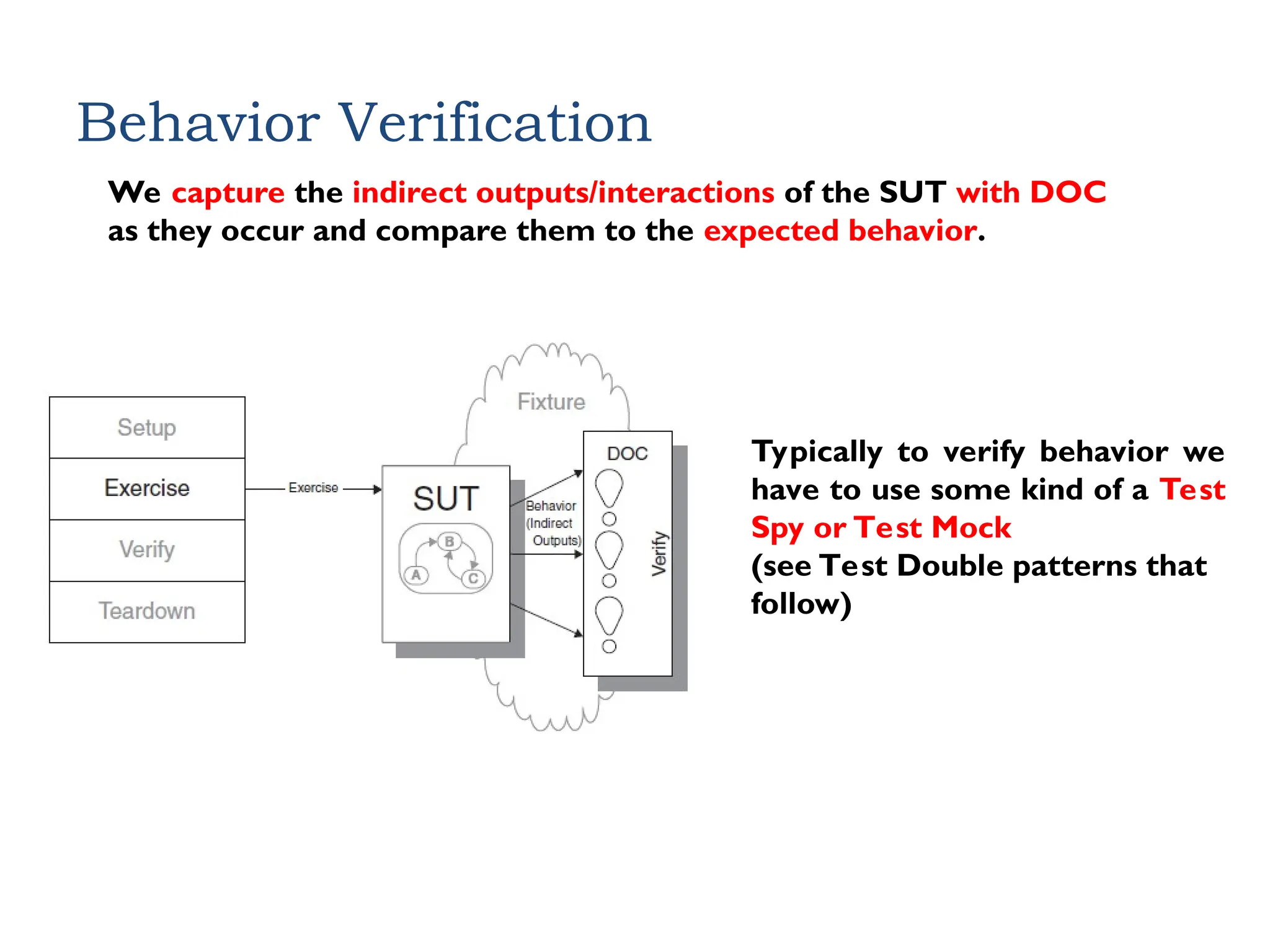 Behavior Verification

We capture the indirect outputs/interactions of the SUT with DOC as they occur and compare them to the expected behavior.

Setup

Exercise

Verify

Teardown

Exercise

Fixture

SUT

A

B

C

Behavior (Indirect Outputs)

DOC

Verify

Typically to verify behavior we have to use some kind of a Test Spy or Test Mock
(see Test Double patterns that follow)